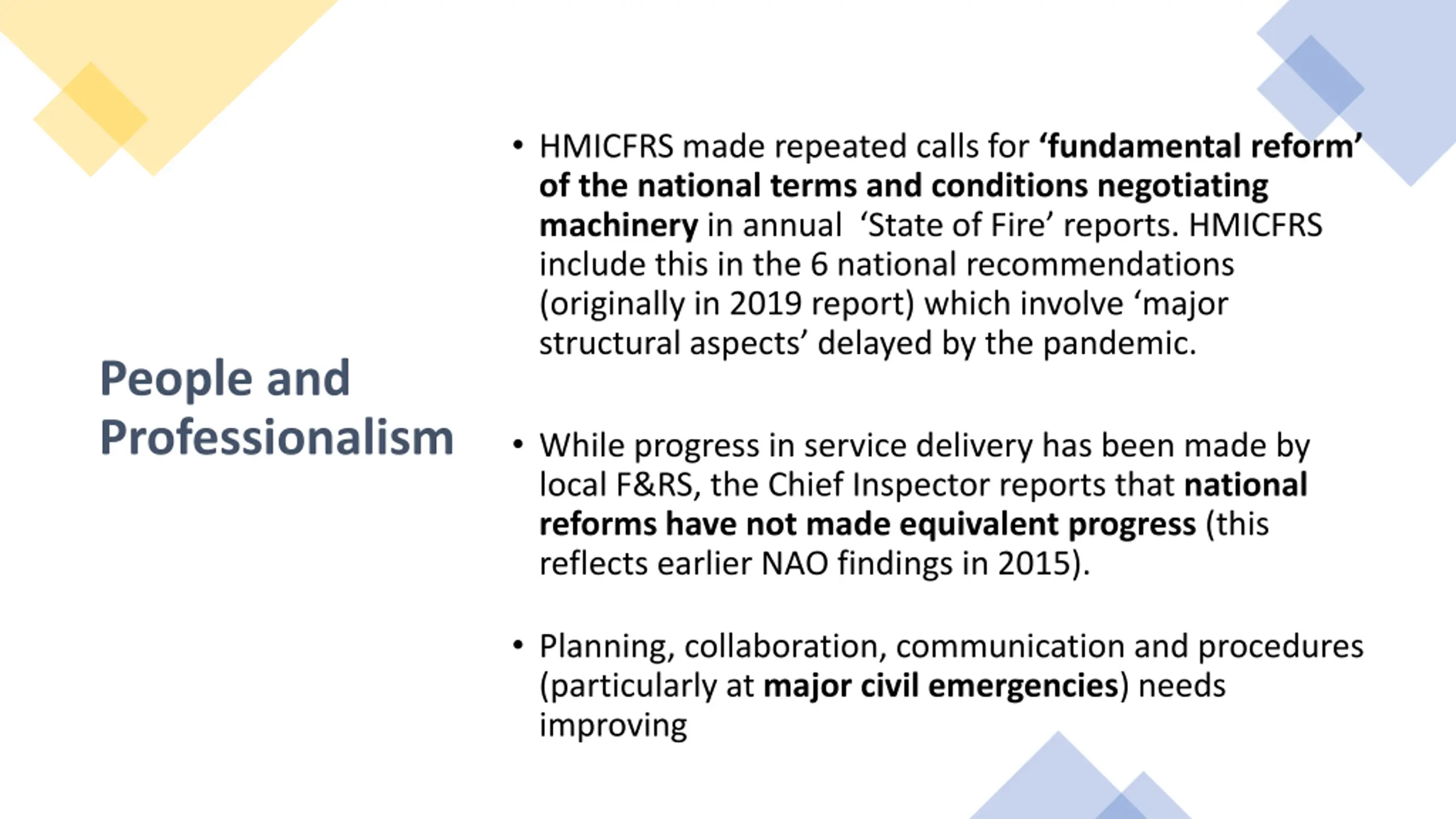 People and Professionalism

• HMICFRS made repeated calls for ‘fundamental reform’ of the national terms and conditions negotiating machinery in annual ‘State of Fire’ reports. HMICFRS include this in the 6 national recommendations (originally in 2019 report) which involve ‘major structural aspects’ delayed by the pandemic.

• While progress in service delivery has been made by local F&RS, the Chief Inspector reports that national reforms have not made equivalent progress (this reflects earlier NAO findings in 2015).

• Planning, collaboration, communication and procedures (particularly at major civil emergencies) needs improving